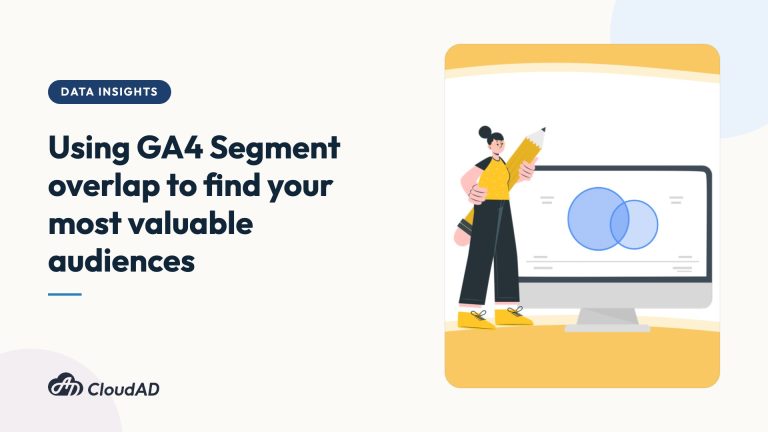 DATA INSIGHTS

Using GA4 Segment overlap to find your most valuable audiences

CloudAD